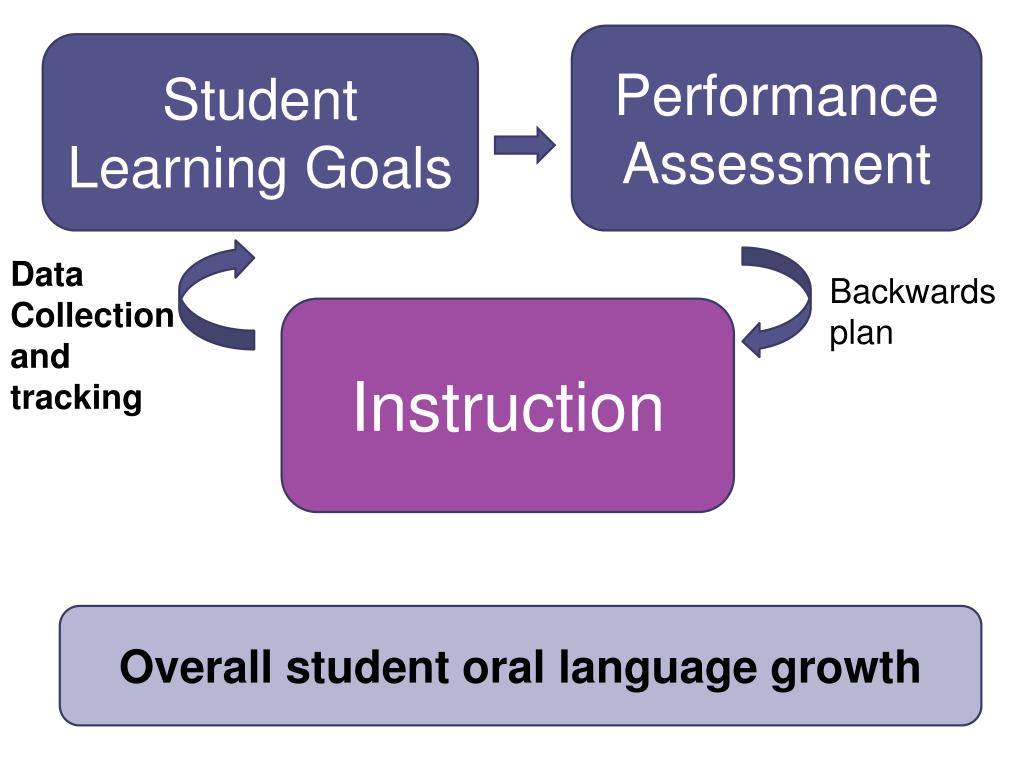 Student Learning Goals

Performance Assessment

Data Collection and tracking

Backwards plan

Instruction

Overall student oral language growth